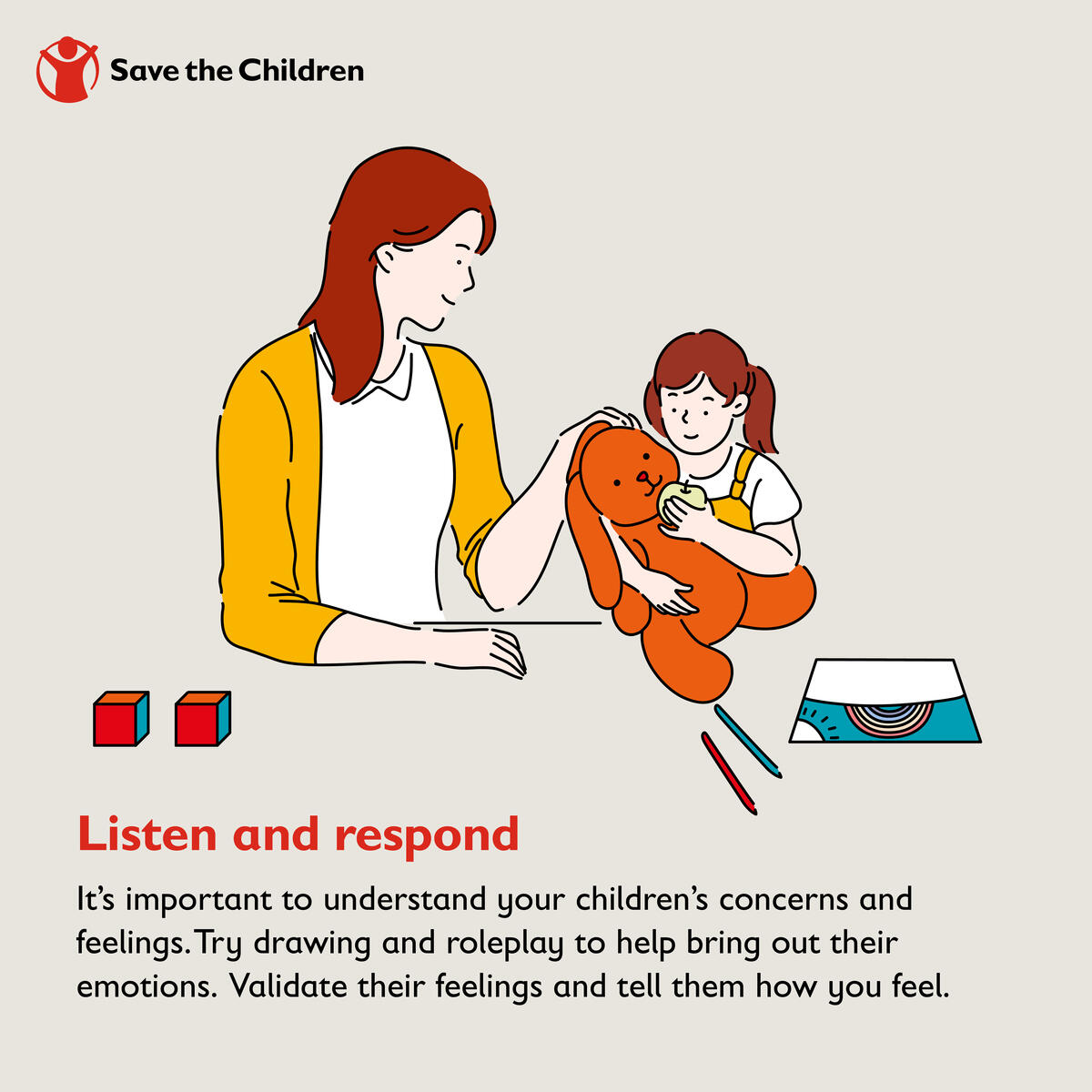 Save the Children

Listen and respond

It's important to understand your children's concerns and feelings. Try drawing and roleplay to help bring out their emotions. Validate their feelings and tell them how you feel.